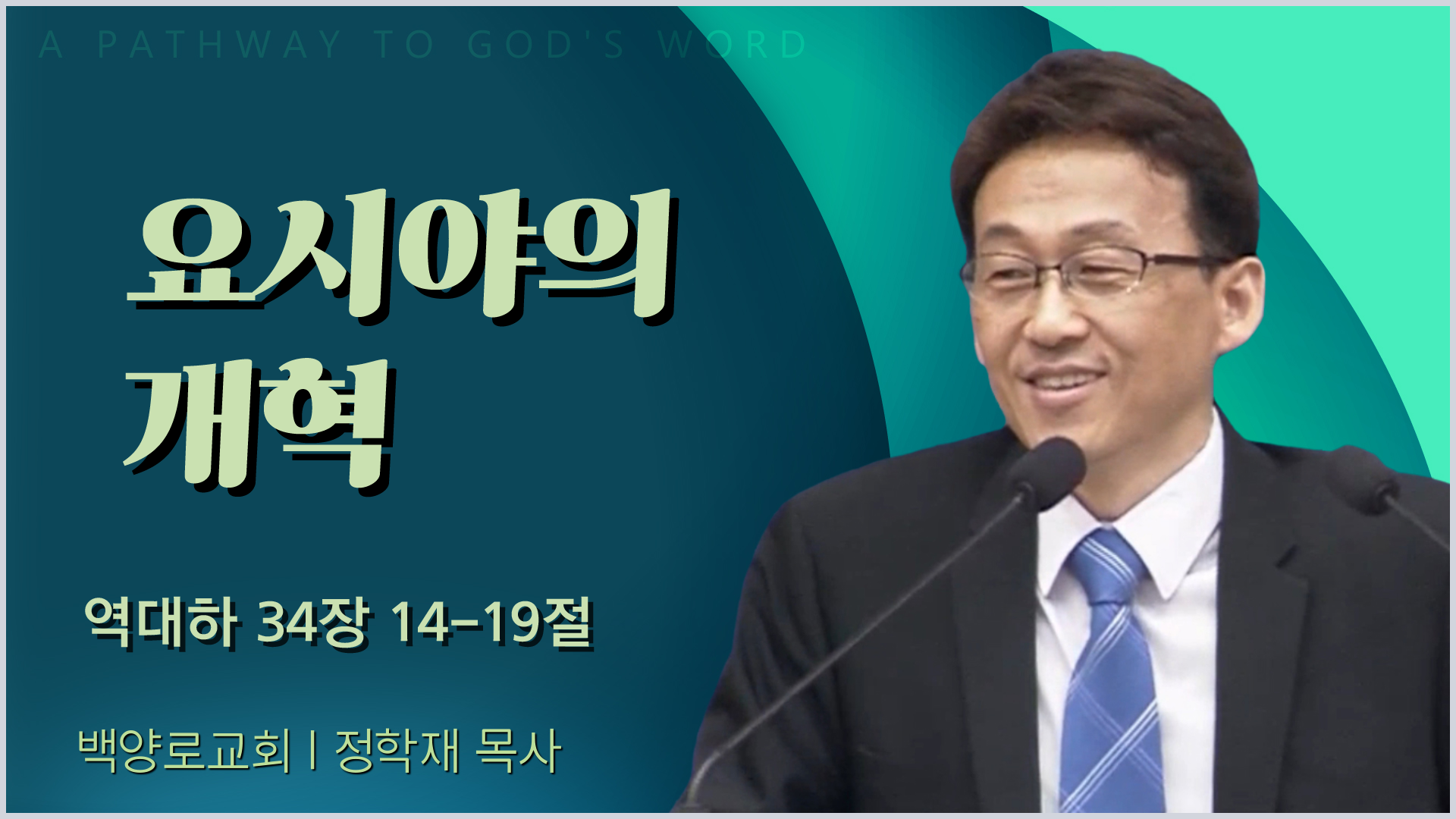 A PATHWAY TO GOD'S WORD

요시야의 개혁

역대하 34장 14-19절

백양로교회 | 정학재 목사